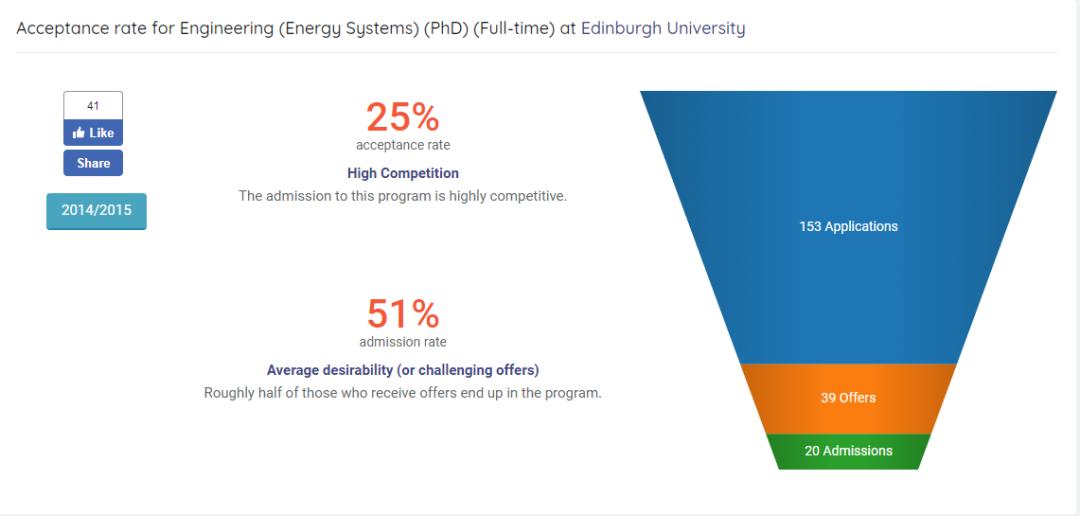 Acceptance rate for Engineering (Energy Systems) (PhD) (Full-time) at Edinburgh University

41
Like
Share

2014/2015

25%
acceptance rate
High Competition
The admission to this program is highly competitive.

51%
admission rate
Average desirability (or challenging offers)
Roughly half of those who receive offers end up in the program.

153 Applications
39 Offers
20 Admissions